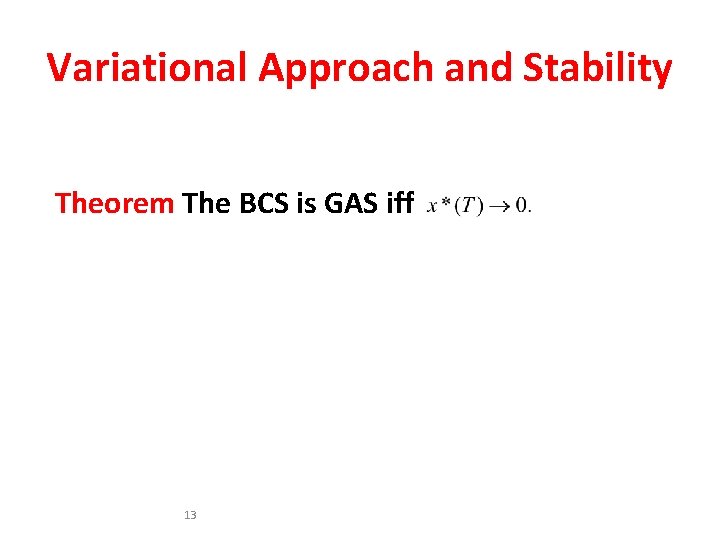 Variational Approach and Stability

Theorem The BCS is GAS iff $x^*(T) \to 0.$

13